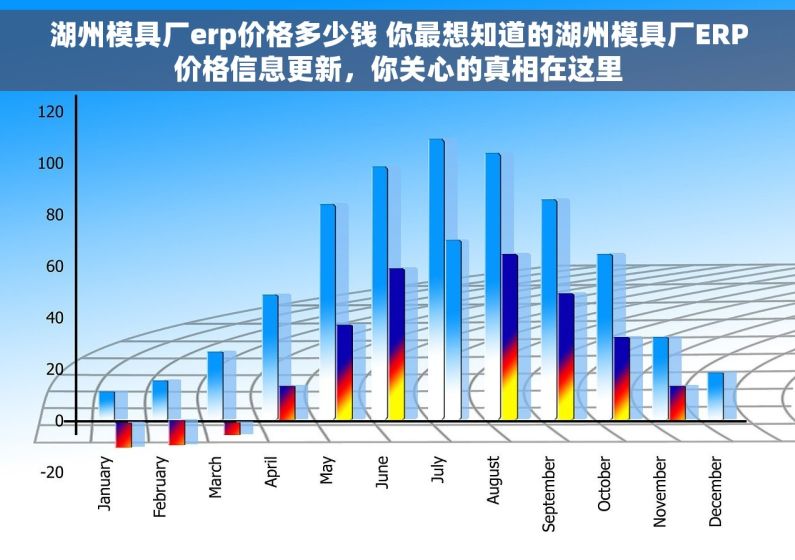 湖州模具厂erp价格多少钱 你最想知道的湖州模具厂ERP价格信息更新，你关心的真相在这里

120
100
80
60
40
20
0
-20

January
February
March
April
May
June
July
August
September
October
November
December